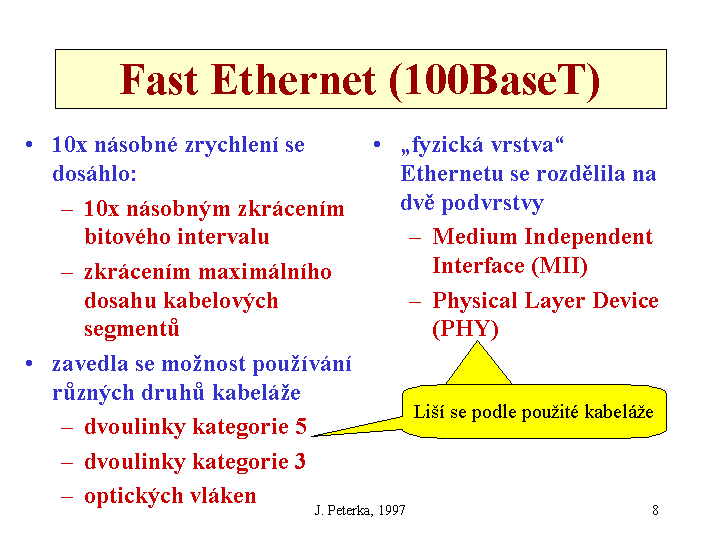 Fast Ethernet (100BaseT)

• 10x násobné zrychlení se dosáhlo:
– 10x násobným zkrácením bitového intervalu
– zkrácením maximálního dosahu kabelových segmentů
• zavedla se možnost používání různých druhů kabeláže
– dvoulinky kategorie 5
– dvoulinky kategorie 3
– optických vláken

• „fyzická vrstva“ Ethernetu se rozdělila na dvě podvrstvy
– Medium Independent Interface (MII)
– Physical Layer Device (PHY)

Liší se podle použité kabeláže

J. Peterka, 1997

8